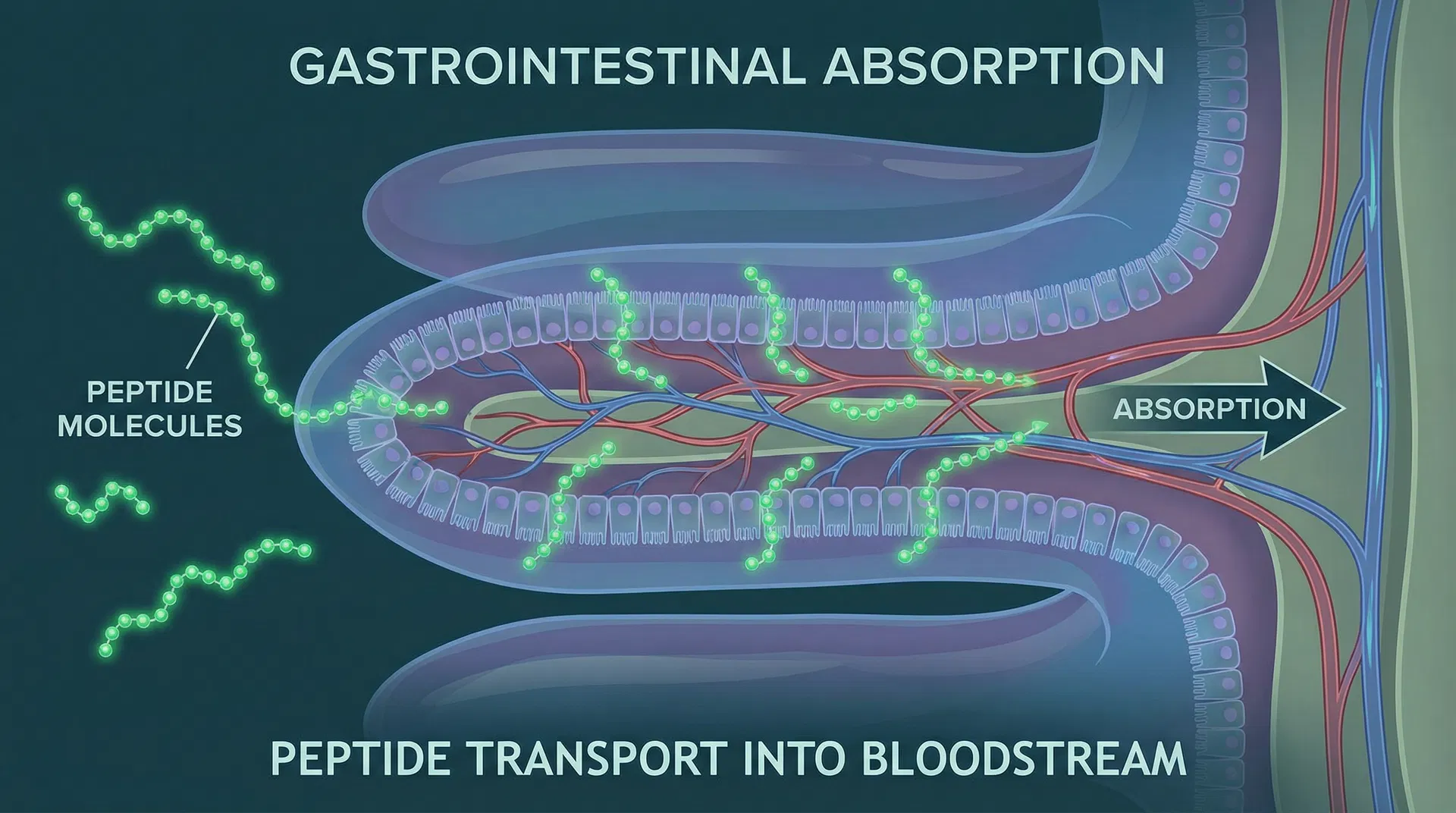 GASTROINTESTINAL ABSORPTION

PEPTIDE MOLECULES

ABSORPTION

PEPTIDE TRANSPORT INTO BLOODSTREAM